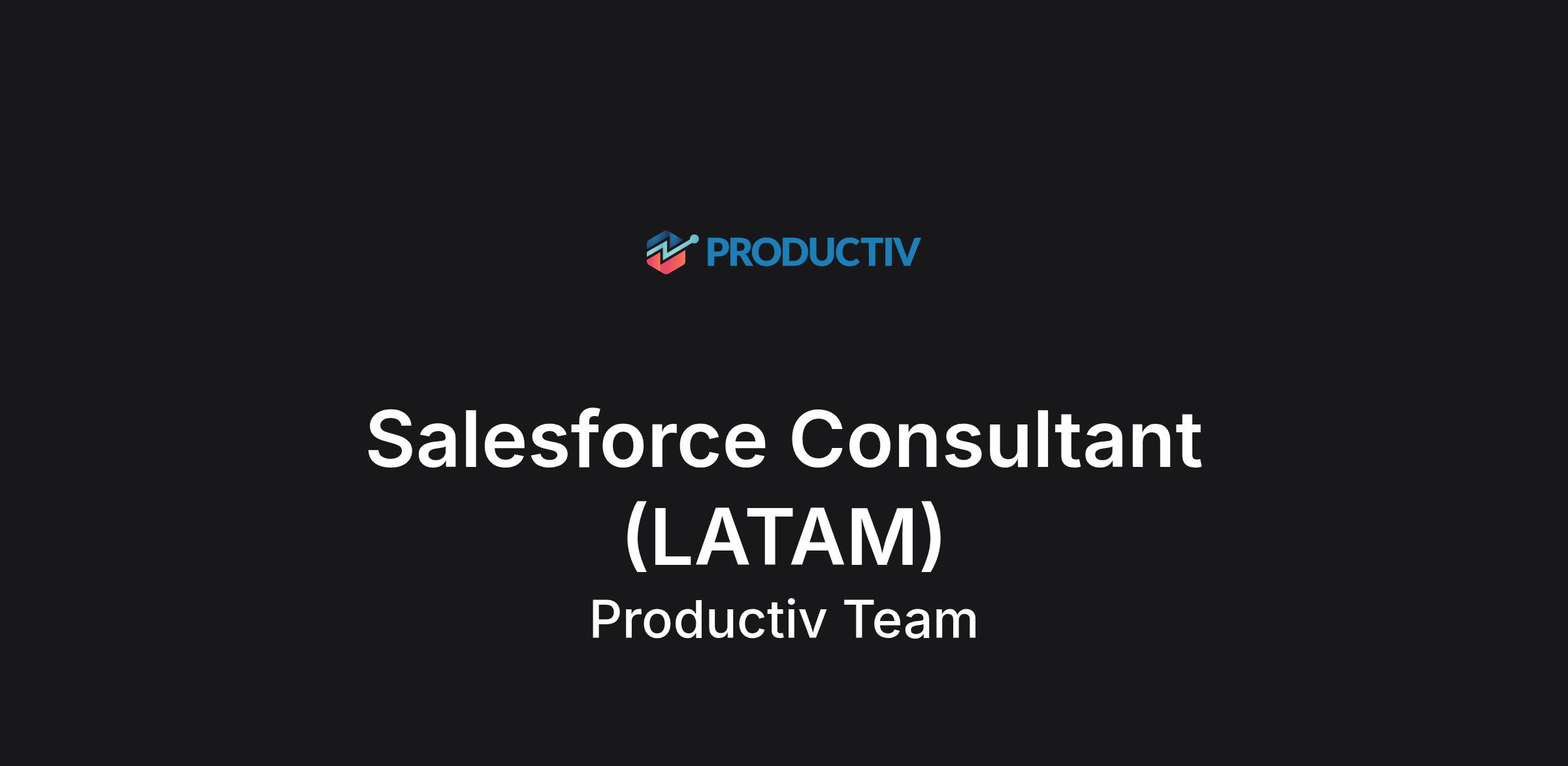 PRODUCTIV

Salesforce Consultant (LATAM)

Productiv Team